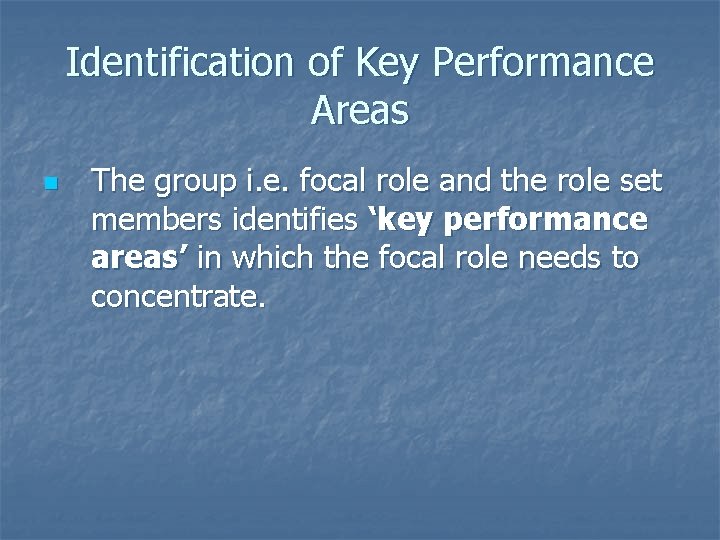 Identification of Key Performance Areas

The group i.e. focal role and the role set members identifies ‘key performance areas’ in which the focal role needs to concentrate.